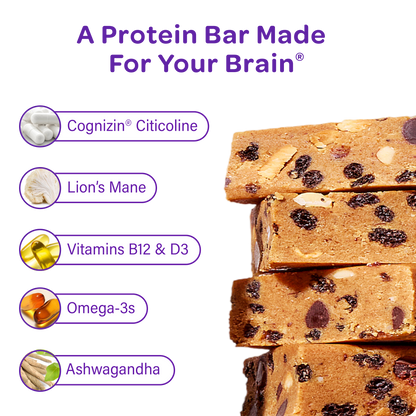 A Protein Bar Made For Your Brain®

Cognizin® Citicoline

Lion's Mane

Vitamins B12 & D3

Omega-3s

Ashwagandha